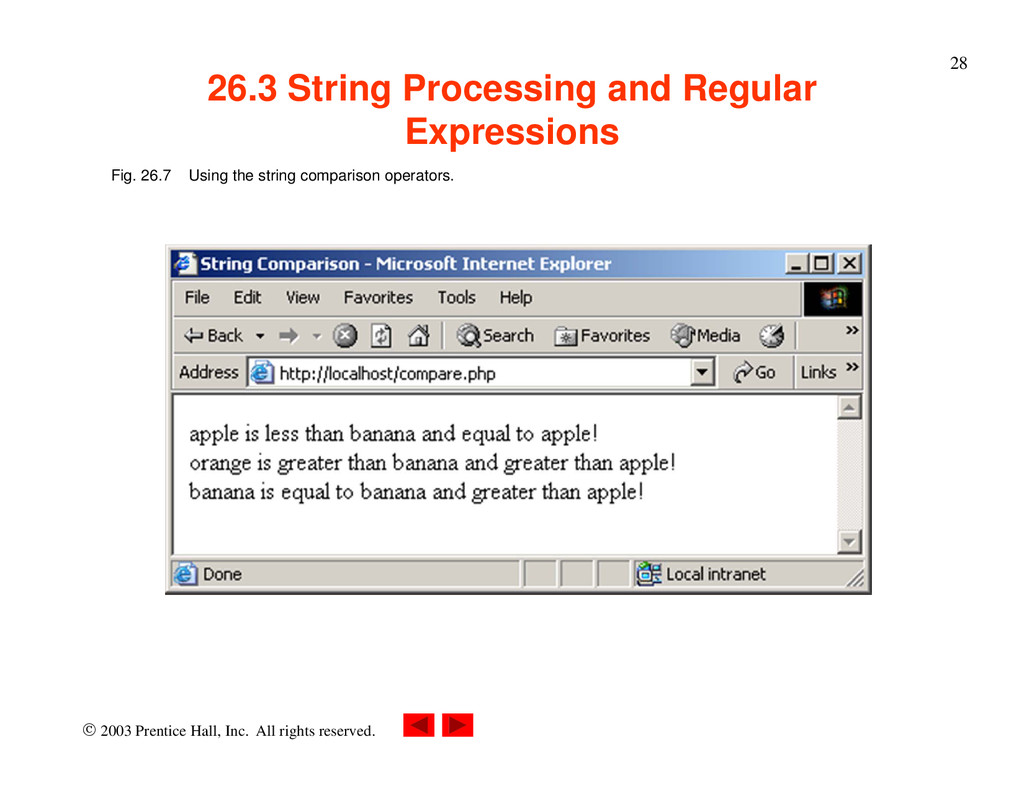 28

26.3 String Processing and Regular Expressions

Fig. 26.7 Using the string comparison operators.

String Comparison - Microsoft Internet Explorer

File Edit View Favorites Tools Help

Back Search Favorites Media

Address http://localhost/compare.php Go Links

apple is less than banana and equal to apple!
orange is greater than banana and greater than apple!
banana is equal to banana and greater than apple!

Done Local intranet

© 2003 Prentice Hall, Inc. All rights reserved.